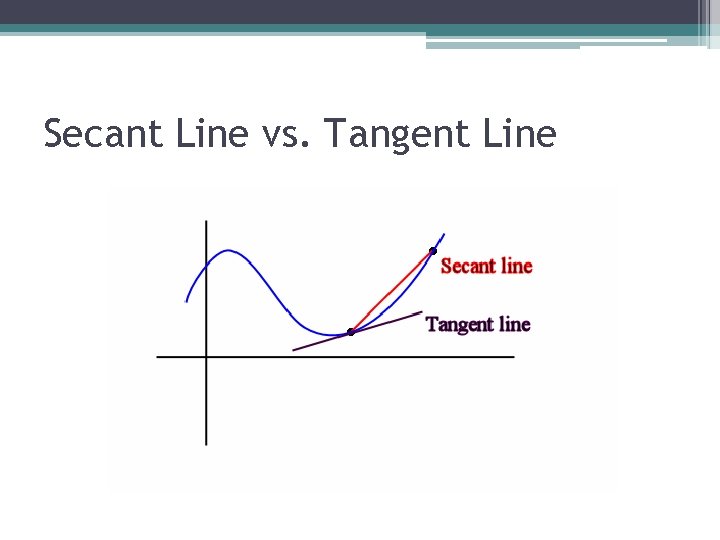 Secant Line vs. Tangent Line

Secant line

Tangent line